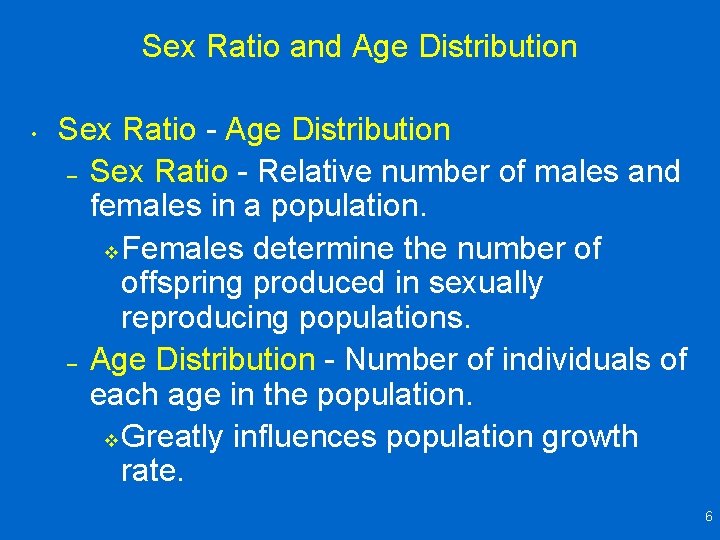 Sex Ratio and Age Distribution

• Sex Ratio - Age Distribution

– Sex Ratio - Relative number of males and females in a population.

❖ Females determine the number of offspring produced in sexually reproducing populations.

– Age Distribution - Number of individuals of each age in the population.

❖ Greatly influences population growth rate.

6